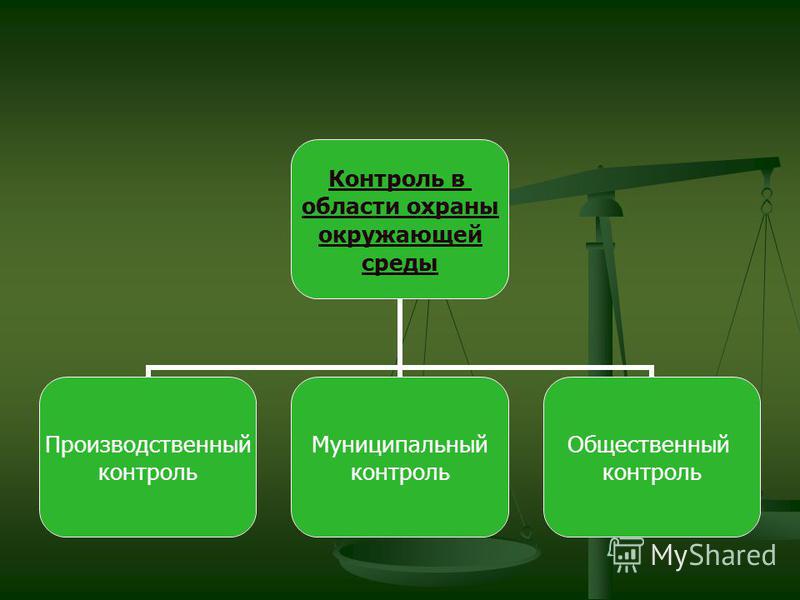 Контроль в области охраны окружающей среды

Производственный контроль

Муниципальный контроль

Общественный контроль

MyShared